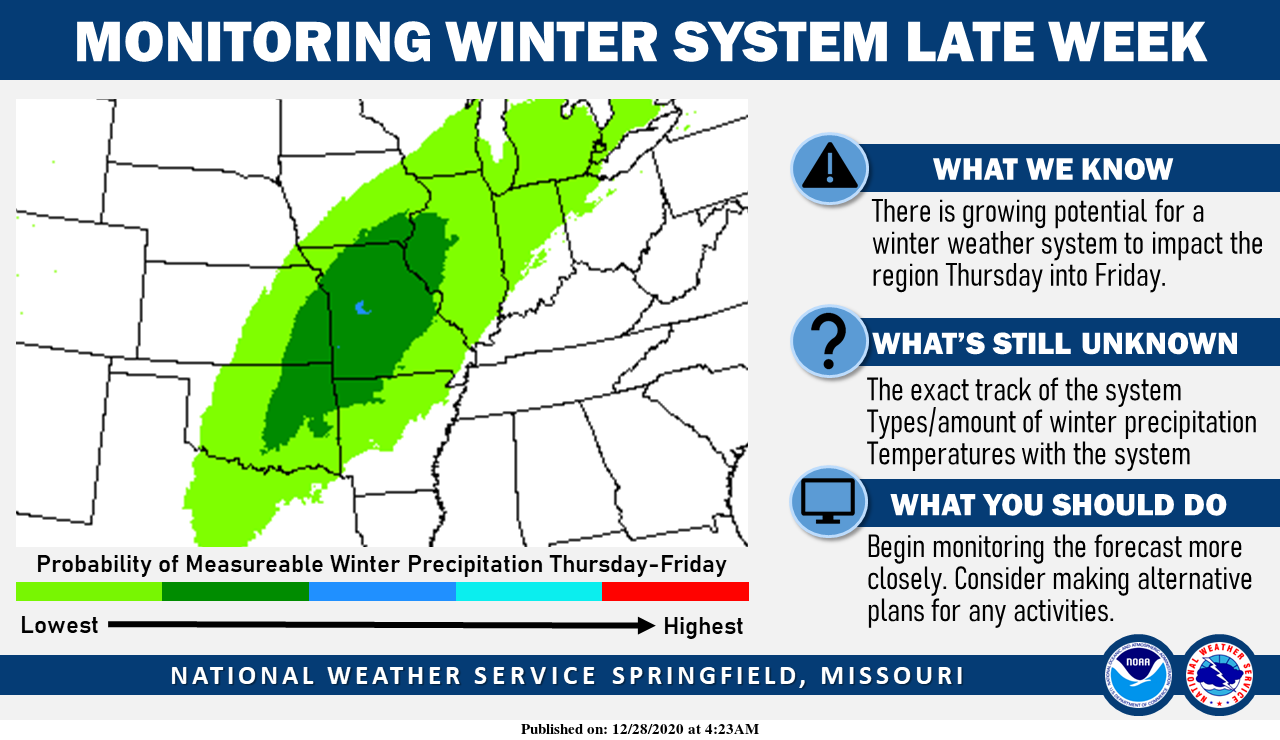 MONITORING WINTER SYSTEM LATE WEEK

Probability of Measureable Winter Precipitation Thursday-Friday

Lowest

Highest

WHAT WE KNOW

There is growing potential for a winter weather system to impact the region Thursday into Friday.

WHAT'S STILL UNKNOWN

The exact track of the system
Types/amount of winter precipitation
Temperatures with the system

WHAT YOU SHOULD DO

Begin monitoring the forecast more closely. Consider making alternative plans for any activities.

NATIONAL WEATHER SERVICE SPRINGFIELD, MISSOURI

NOAA

NATIONAL WEATHER SERVICE

Published on: 12/28/2020 at 4:23AM